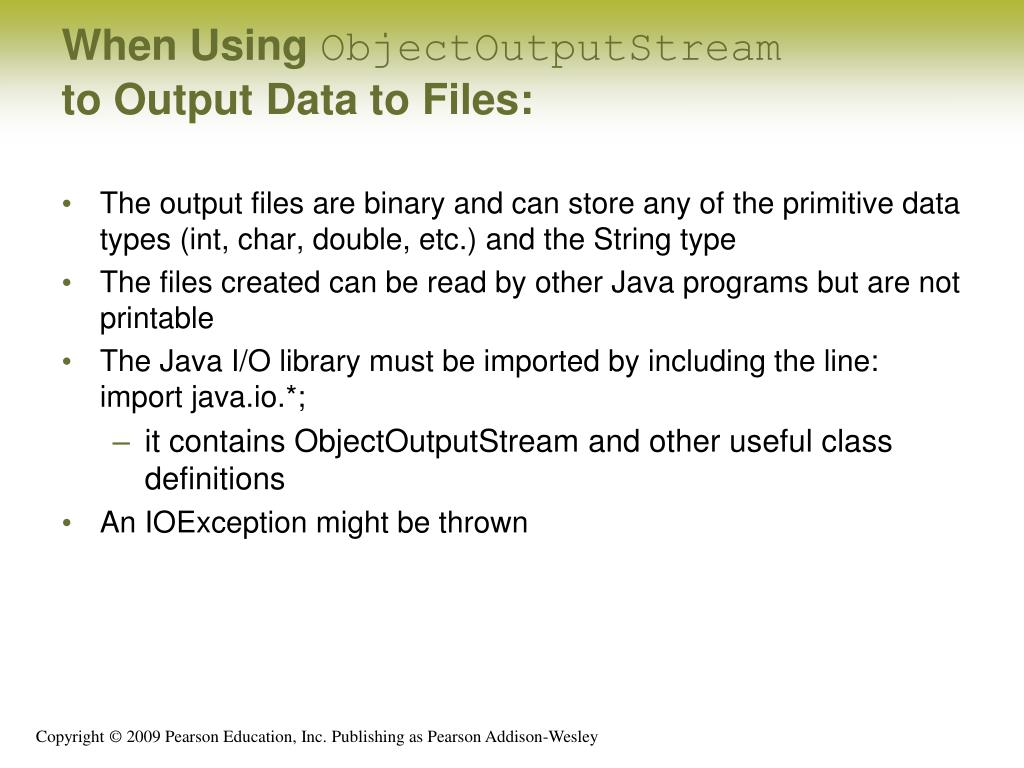 When Using ObjectOutputStream
to Output Data to Files:

• The output files are binary and can store any of the primitive data types (int, char, double, etc.) and the String type
• The files created can be read by other Java programs but are not printable
• The Java I/O library must be imported by including the line: import java.io.*;
– it contains ObjectOutputStream and other useful class definitions
• An IOException might be thrown

Copyright © 2009 Pearson Education, Inc. Publishing as Pearson Addison-Wesley